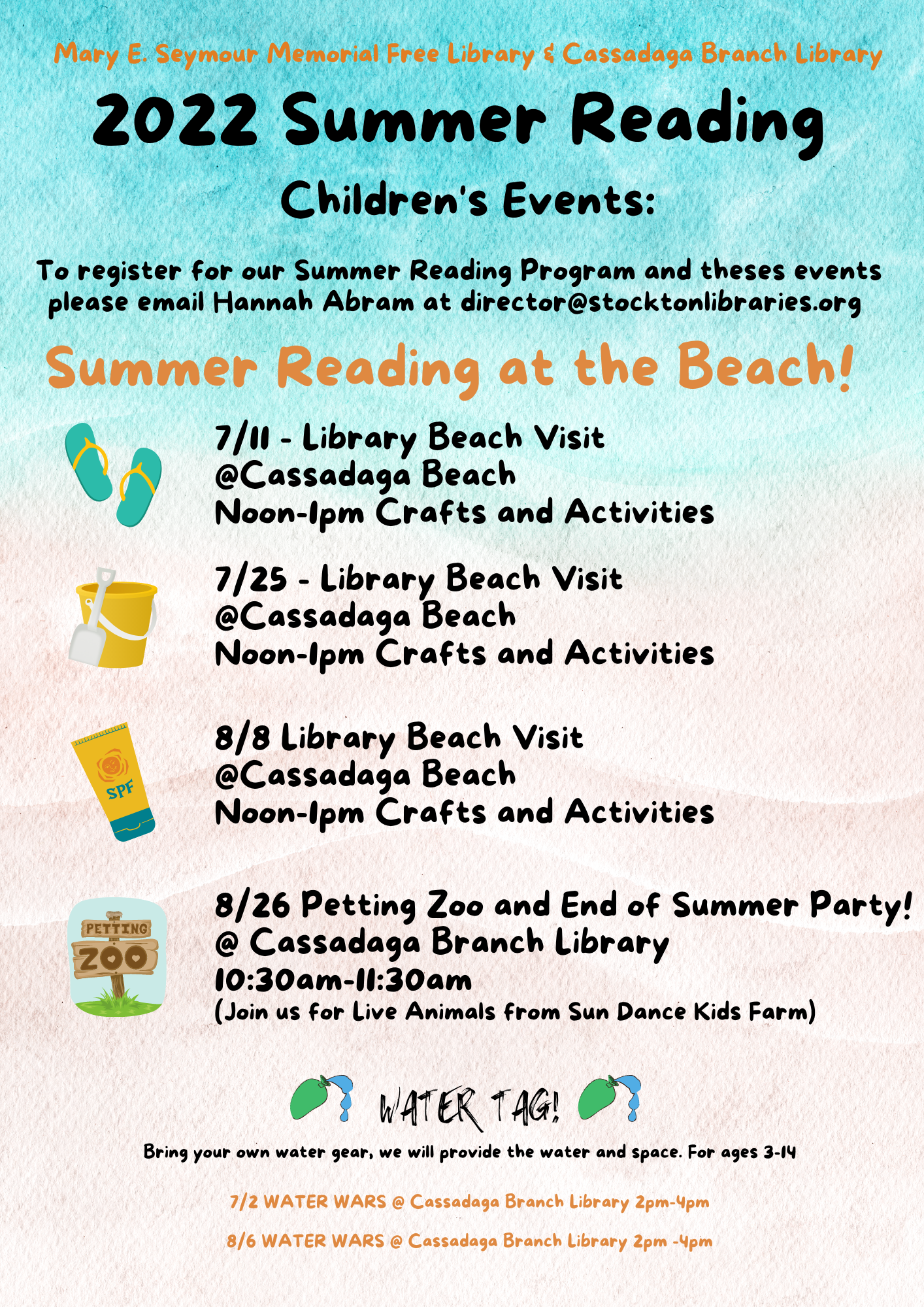 Mary E. Seymour Memorial Free Library & Cassadaga Branch Library

2022 Summer Reading

Children's Events:

To register for our Summer Reading Program and theses events please email Hannah Abram at director@stocktonlibraries.org

Summer Reading at the Beach!

7/11 - Library Beach Visit
@Cassadaga Beach
Noon-1pm Crafts and Activities

7/25 - Library Beach Visit
@Cassadaga Beach
Noon-1pm Crafts and Activities

SPF

8/8 Library Beach Visit
@Cassadaga Beach
Noon-1pm Crafts and Activities

PETTING ZOO

8/26 Petting Zoo and End of Summer Party!
@ Cassadaga Branch Library
10:30am-11:30am
(Join us for Live Animals from Sun Dance Kids Farm)

WATER TAG!

Bring your own water gear, we will provide the water and space. For ages 3-14

7/2 WATER WARS @ Cassadaga Branch Library 2pm-4pm

8/6 WATER WARS @ Cassadaga Branch Library 2pm -4pm